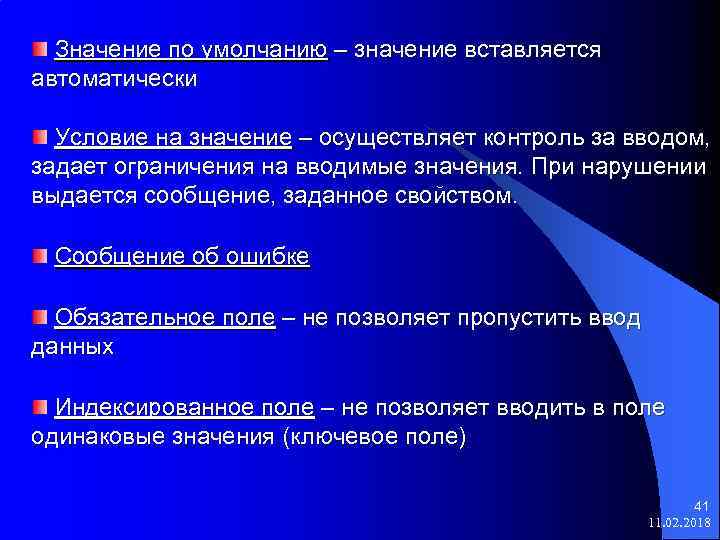 Значение по умолчанию – значение вставляется автоматически

Условие на значение – осуществляет контроль за вводом, задает ограничения на вводимые значения. При нарушении выдается сообщение, заданное свойством.

Сообщение об ошибке

Обязательное поле – не позволяет пропустить ввод данных

Индексированное поле – не позволяет вводить в поле одинаковые значения (ключевое поле)

41
11.02.2018